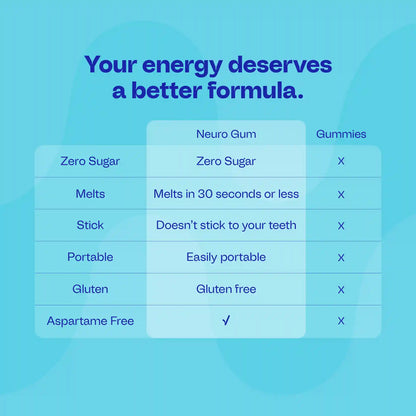 Your energy deserves a better formula.

| | Neuro Gum | Gummies |
|---|---|---|
| Zero Sugar | Zero Sugar | X |
| Melts | Melts in 30 seconds or less | X |
| Stick | Doesn't stick to your teeth | X |
| Portable | Easily portable | X |
| Gluten | Gluten free | X |
| Aspartame Free | ✓ | X |